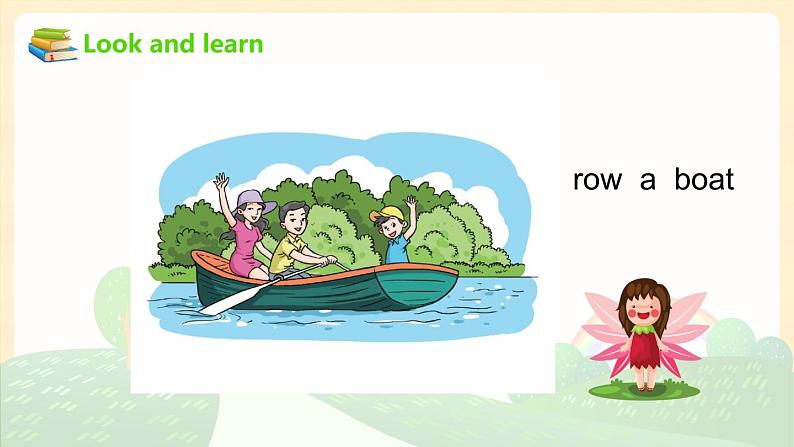 Look and learn

row a boat